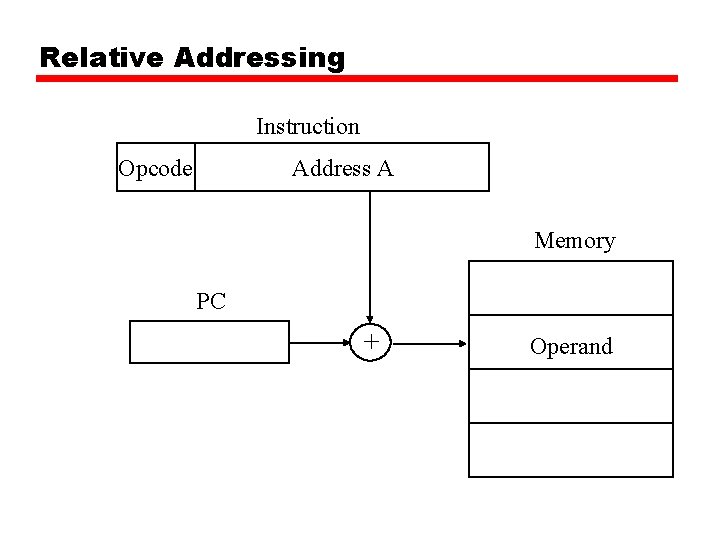 Relative Addressing

Instruction

Opcode

Address A

Memory

PC

+

Operand